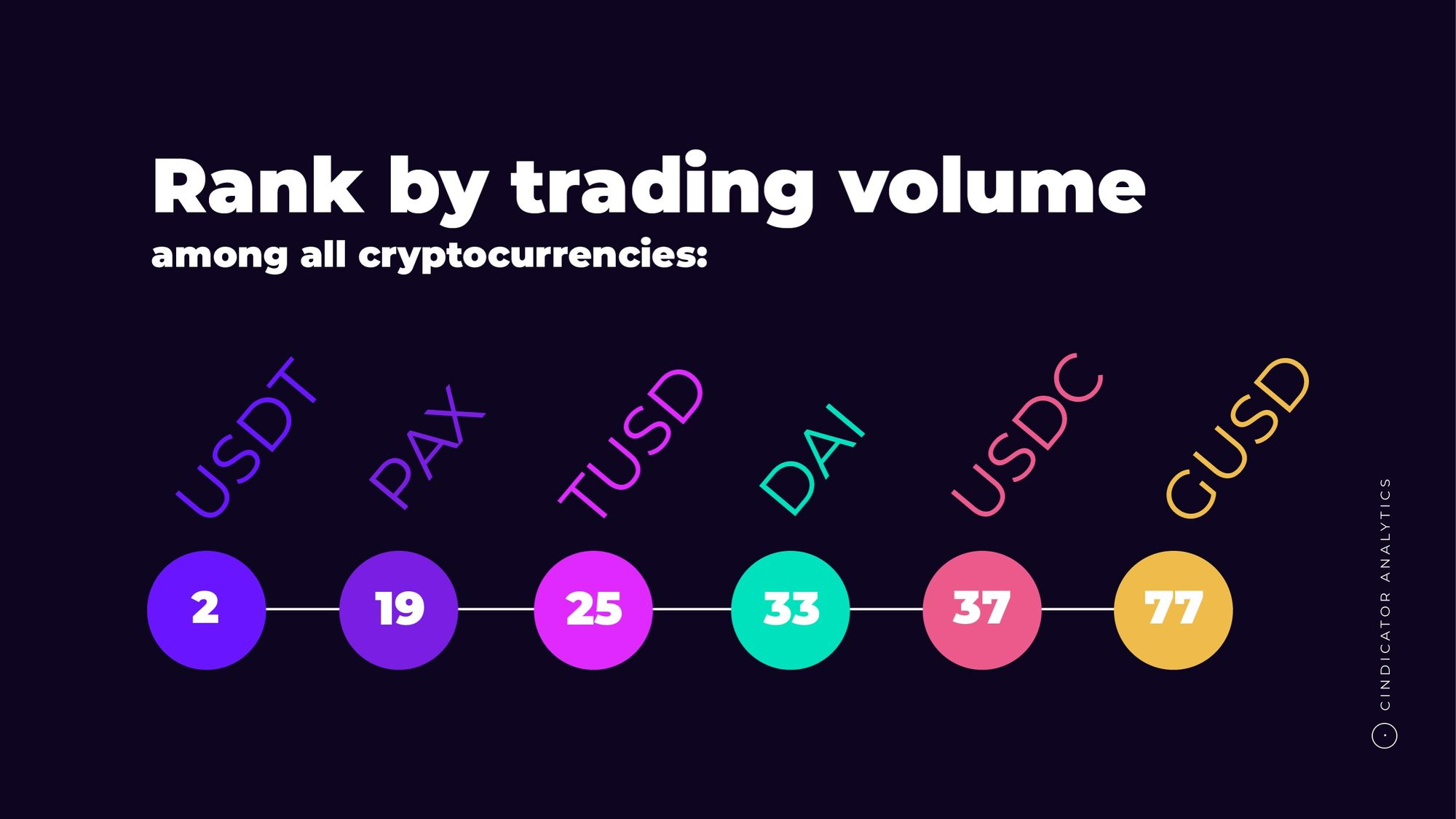 Rank by trading volume
among all cryptocurrencies:

USDT
2

PAX
19

TUSD
25

DAI
33

USDC
37

GUSD
77

CINDICATOR ANALYTICS